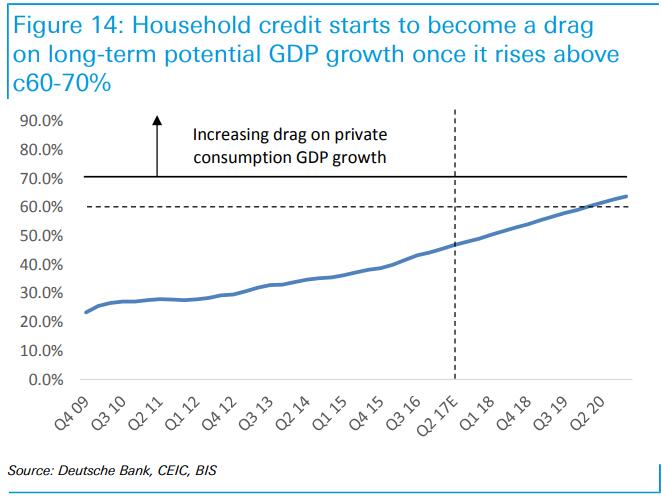 Figure 14: Household credit starts to become a drag on long-term potential GDP growth once it rises above c60-70%

90.0%
80.0%
70.0%
60.0%
50.0%
40.0%
30.0%
20.0%
10.0%
0.0%

Increasing drag on private consumption GDP growth

Q4 09
Q3 10
Q2 11
Q1 12
Q4 12
Q3 13
Q2 14
Q1 15
Q4 15
Q3 16
Q2 17E
Q1 18
Q4 18
Q3 19
Q2 20

Source: Deutsche Bank, CEIC, BIS